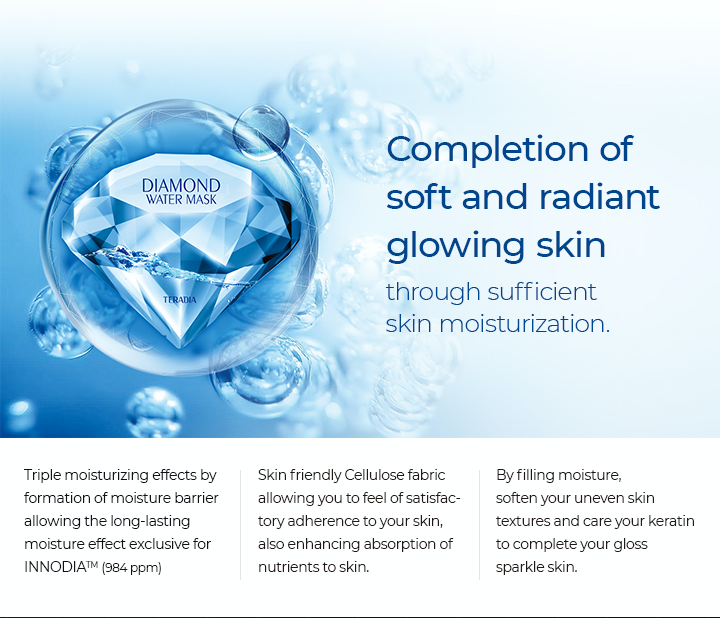 DIAMOND
WATER MASK

TERADIA

Completion of soft and radiant glowing skin

through sufficient skin moisturization.

Triple moisturizing effects by formation of moisture barrier allowing the long-lasting moisture effect exclusive for INNODIA™ (984 ppm)

Skin friendly Cellulose fabric allowing you to feel of satisfactory adherence to your skin, also enhancing absorption of nutrients to skin.

By filling moisture, soften your uneven skin textures and care your keratin to complete your gloss sparkle skin.